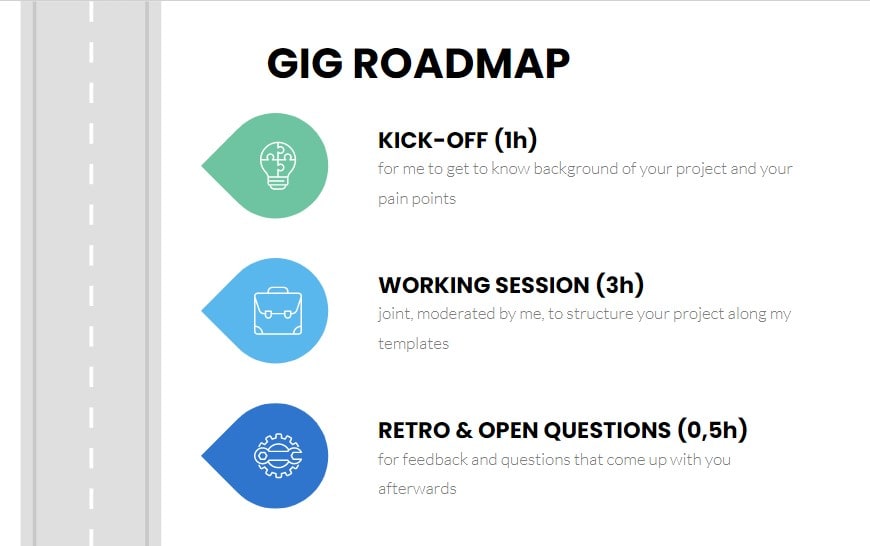 GIG ROADMAP

KICK-OFF (1h)
for me to get to know background of your project and your pain points

WORKING SESSION (3h)
joint, moderated by me, to structure your project along my templates

RETRO & OPEN QUESTIONS (0,5h)
for feedback and questions that come up with you afterwards